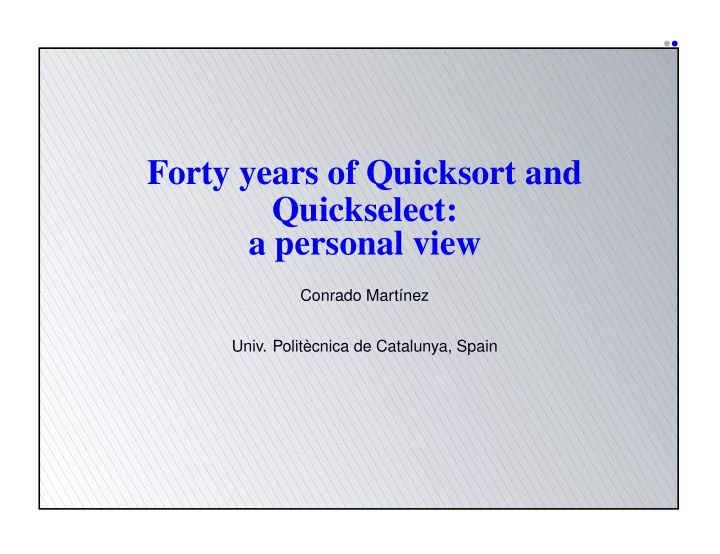 Forty years of Quicksort and Quickselect:
a personal view

Conrado Martínez

Univ. Politècnica de Catalunya, Spain